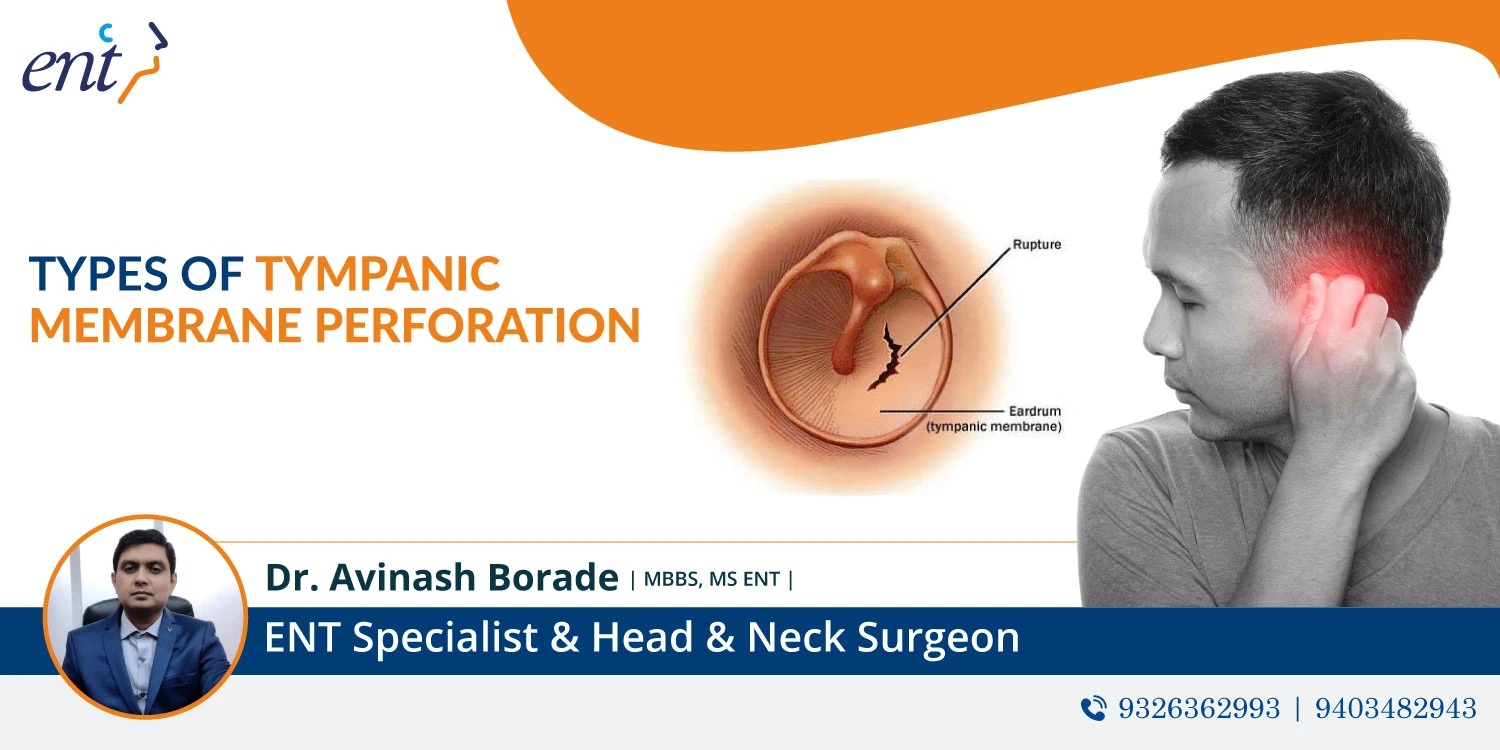 ent

TYPES OF TYMPANIC MEMBRANE PERFORATION

Rupture

Eardrum (tympanic membrane)

Dr. Avinash Borade | MBBS, MS ENT |

ENT Specialist & Head & Neck Surgeon

9326362993 | 9403482943